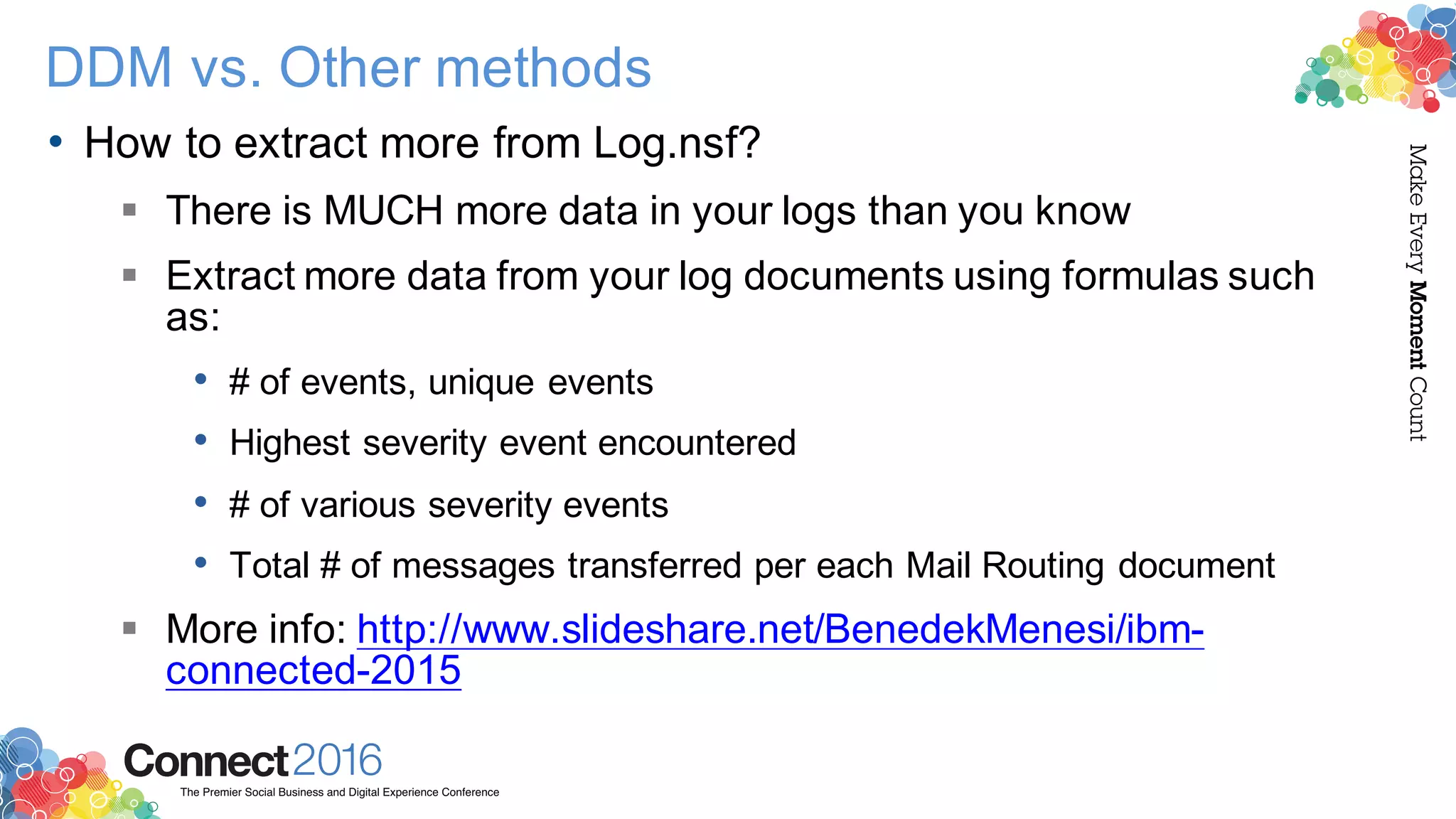 DDM vs. Other methods

• How to extract more from Log.nsf?

▪ There is MUCH more data in your logs than you know

▪ Extract more data from your log documents using formulas such as:

• # of events, unique events

• Highest severity event encountered

• # of various severity events

• Total # of messages transferred per each Mail Routing document

▪ More info: http://www.slideshare.net/BenedekMenesi/ibm-connected-2015

Make Every Moment Count

Connect2016
The Premier Social Business and Digital Experience Conference